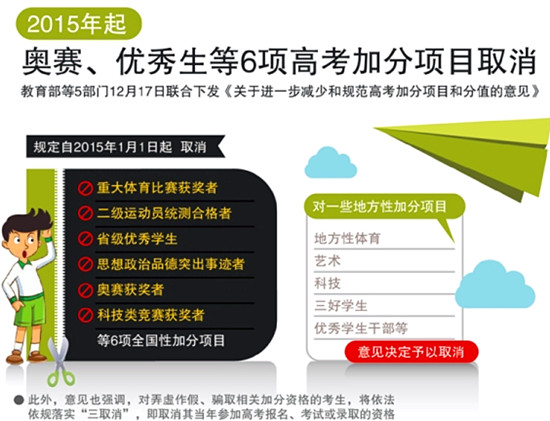 2015年起

奥赛、优秀生等6项高考加分项目取消

教育部等5部门12月17日联合下发《关于进一步减少和规范高考加分项目和分值的意见》

规定自2015年1月1日起 取消

重大体育比赛获奖者

二级运动员统测合格者

省级优秀学生

思想政治品德突出事迹者

奥赛获奖者

科技类竞赛获奖者

等6项全国性加分项目

对一些地方性加分项目

地方性体育

艺术

科技

三好学生

优秀学生干部等

意见决定予以取消

此外，意见也强调，对弄虚作假、骗取相关加分资格的考生，将依法依规落实“三取消”，即取消其当年参加高考报名、考试或录取的资格